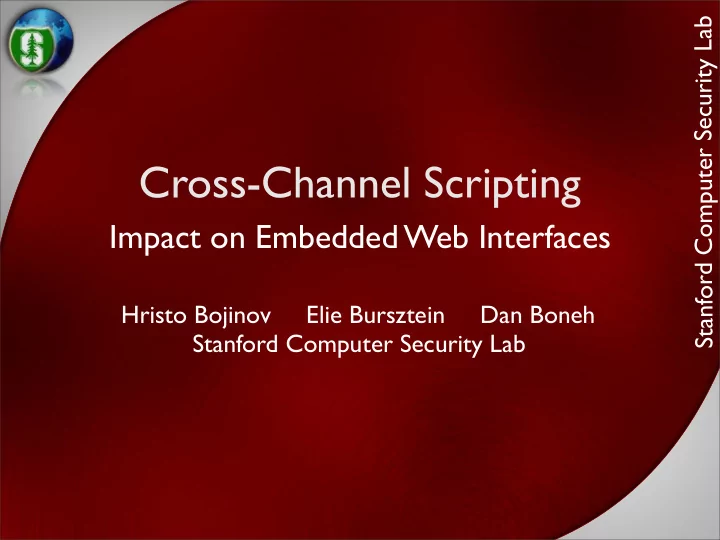 Cross-Channel Scripting

Impact on Embedded Web Interfaces

Hristo Bojinov Elie Bursztein Dan Boneh
Stanford Computer Security Lab

Stanford Computer Security Lab